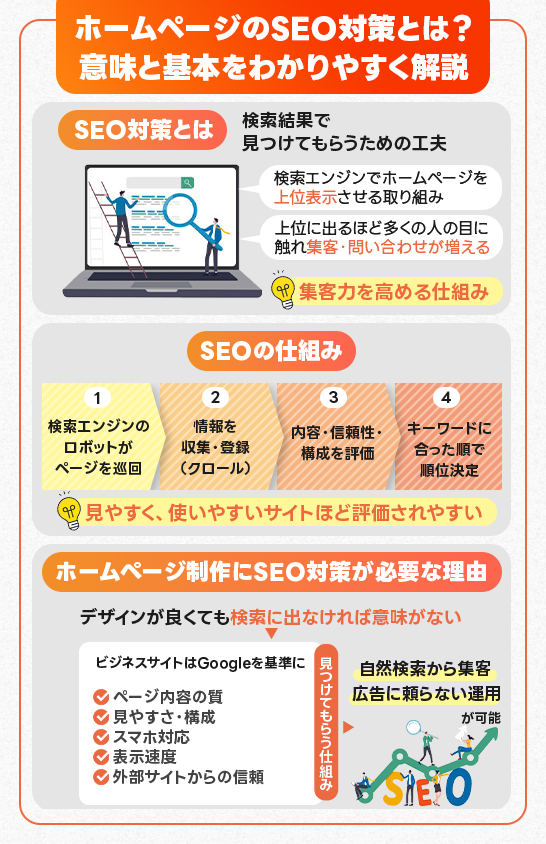 ホームページのSEO対策とは？
意味と基本をわかりやすく解説

SEO対策とは

検索結果で
見つけてもらうための工夫

検索エンジンでホームページを上位表示させる取り組み

上位に出るほど多くの人の目に触れ集客・問い合わせが増える

集客力を高める仕組み

SEOの仕組み

1
検索エンジンのロボットがページを巡回

2
情報を収集・登録（クロール）

3
内容・信頼性・構成を評価

4
キーワードに合った順で順位決定

見やすく、使いやすいサイトほど評価されやすい

ホームページ制作にSEO対策が必要な理由

デザインが良くても検索に出なければ意味がない

ビジネスサイトはGoogleを基準に

ページ内容の質
見やすさ・構成
スマホ対応
表示速度
外部サイトからの信頼

見つけてもらう仕組み

自然検索から集客
広告に頼らない運用
が可能

SEO